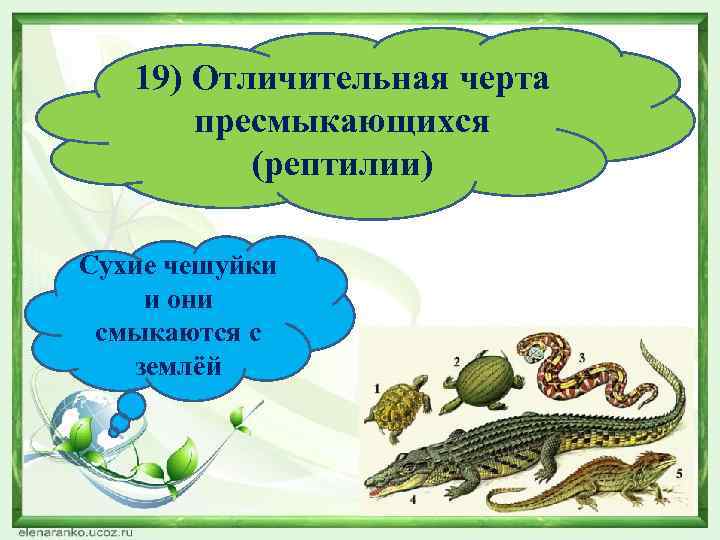 19) Отличительная черта пресмыкающихся (рептилии)

Сухие чешуйки и они смыкаются с землёй

1
2
3
4
5

elenaranko.ucoz.ru